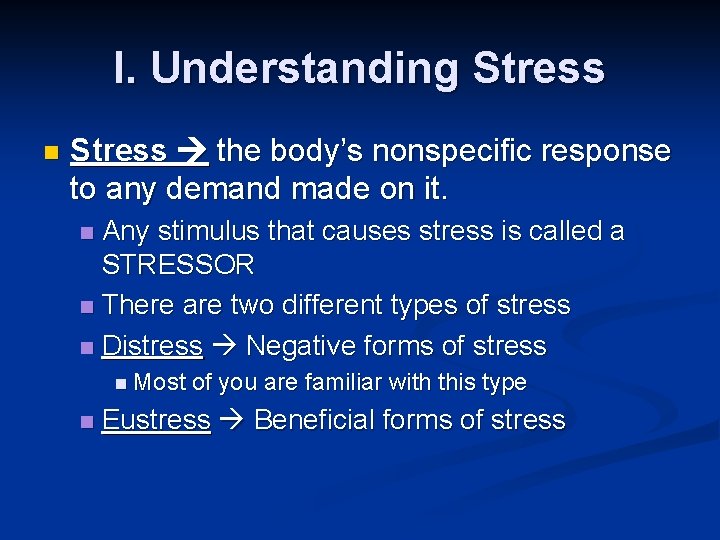 I. Understanding Stress

Stress → the body's nonspecific response to any demand made on it.

Any stimulus that causes stress is called a STRESSOR

There are two different types of stress

Distress → Negative forms of stress

Most of you are familiar with this type

Eustress → Beneficial forms of stress